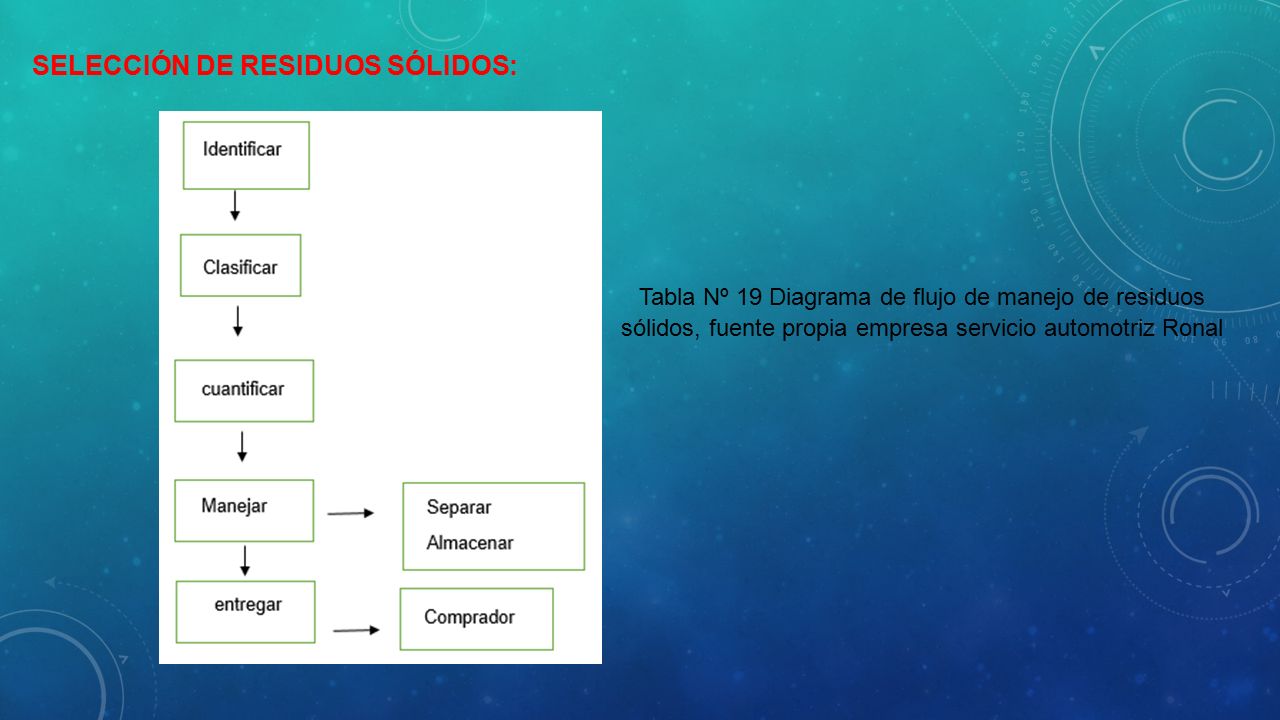 SELECCIÓN DE RESIDUOS SÓLIDOS:

Identificar

Clasificar

cuantificar

Manejar

Separar

Almacenar

entregar

Comprador

Tabla Nº 19 Diagrama de flujo de manejo de residuos sólidos, fuente propia empresa servicio automotriz Ronal